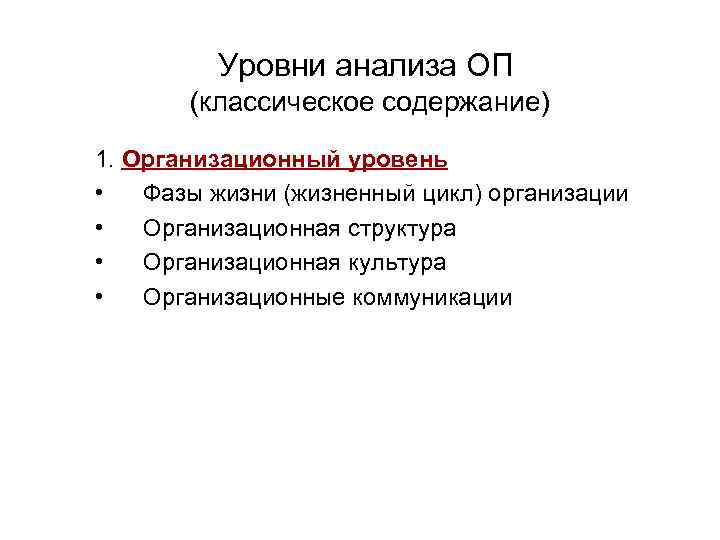 Уровни анализа ОП
(классическое содержание)

1. Организационный уровень
• Фазы жизни (жизненный цикл) организации
• Организационная структура
• Организационная культура
• Организационные коммуникации